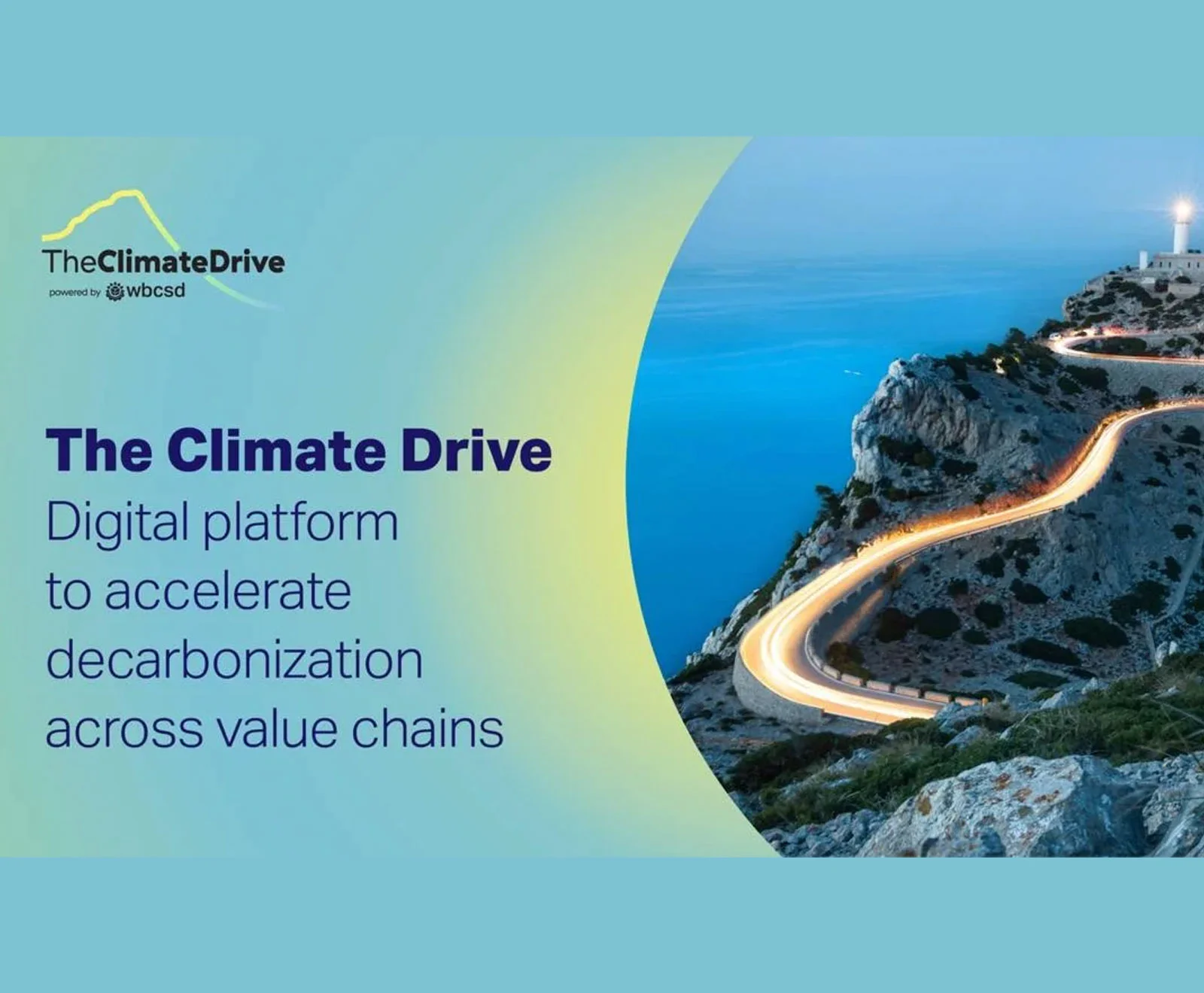 TheClimateDrive
powered by wbcsd

The Climate Drive
Digital platform to accelerate decarbonization across value chains